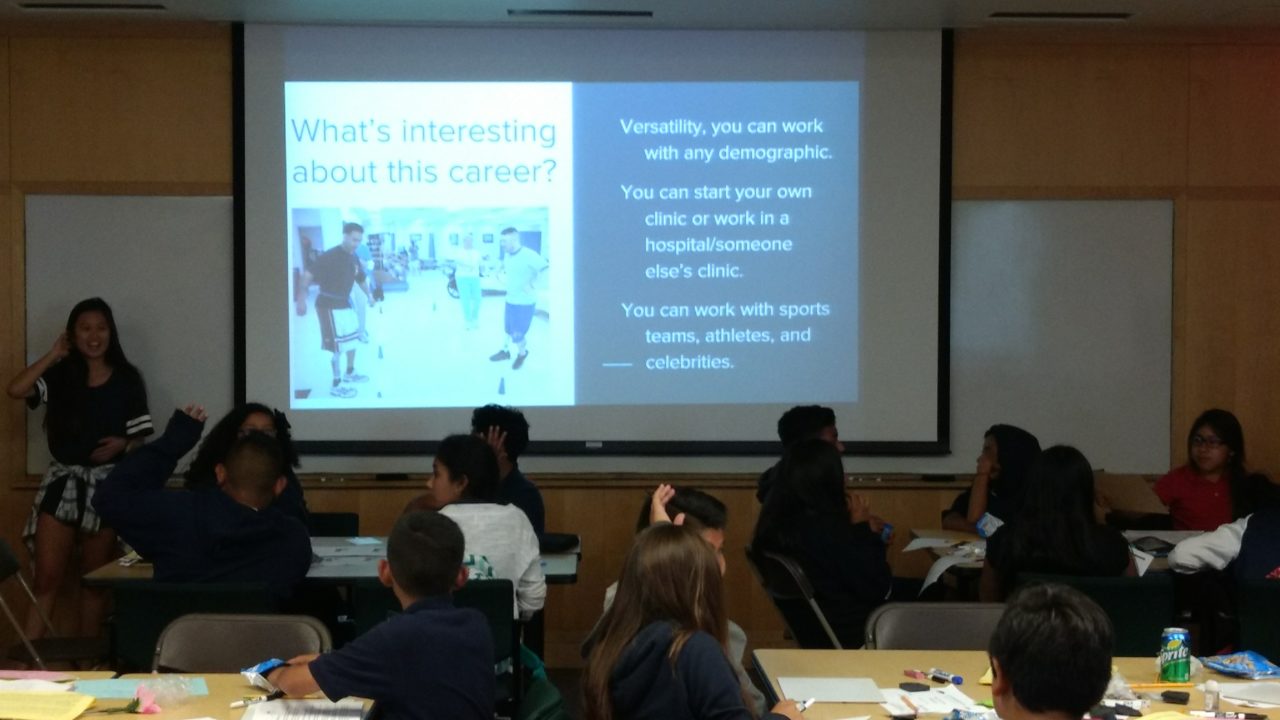 What's interesting about this career?

Versatility, you can work with any demographic.

You can start your own clinic or work in a hospital/someone else's clinic.

You can work with sports teams, athletes, and celebrities.

Sprite